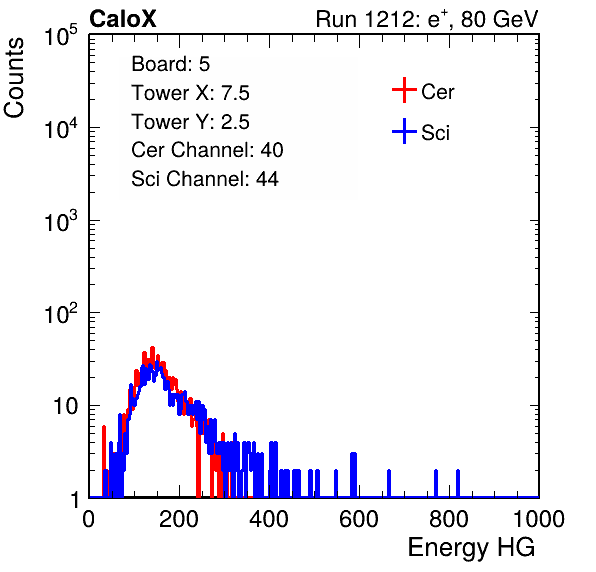 CaloX

Run 1212: $e^{+}$, 80 GeV

Counts

$10^5$

$10^4$

$10^3$

$10^2$

10

1

Board: 5
Tower X: 7.5
Tower Y: 2.5
Cer Channel: 40
Sci Channel: 44

Cer
Sci

0
200
400
600
800
1000

Energy HG